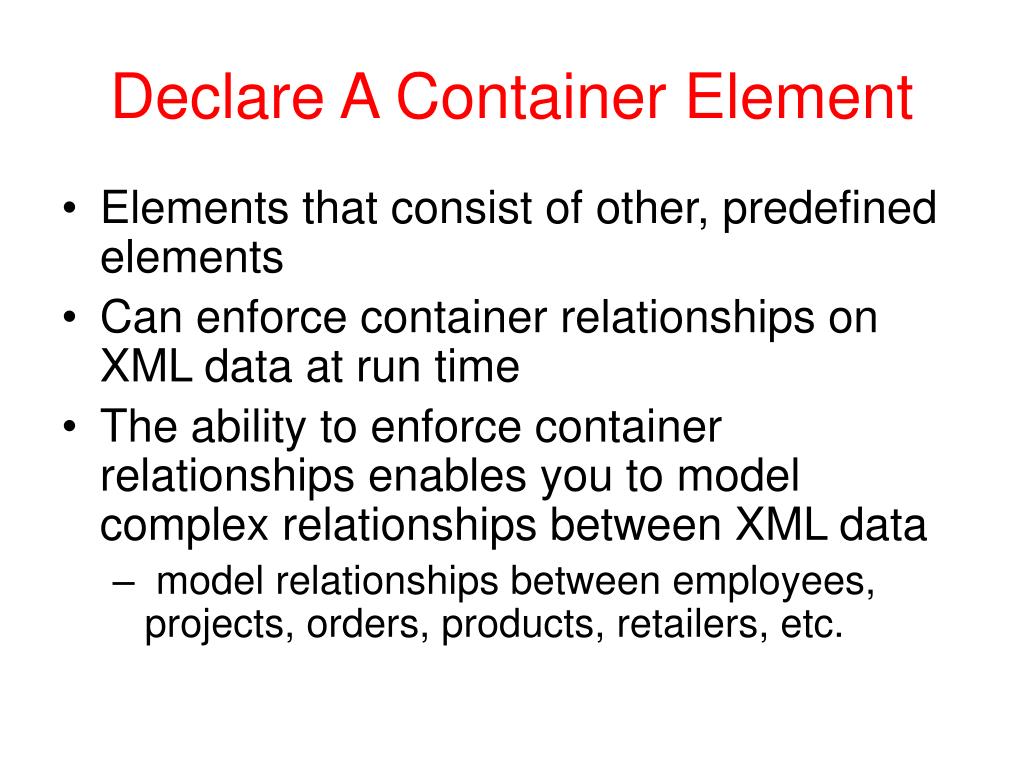 Declare A Container Element

• Elements that consist of other, predefined elements
• Can enforce container relationships on XML data at run time
• The ability to enforce container relationships enables you to model complex relationships between XML data
– model relationships between employees, projects, orders, products, retailers, etc.